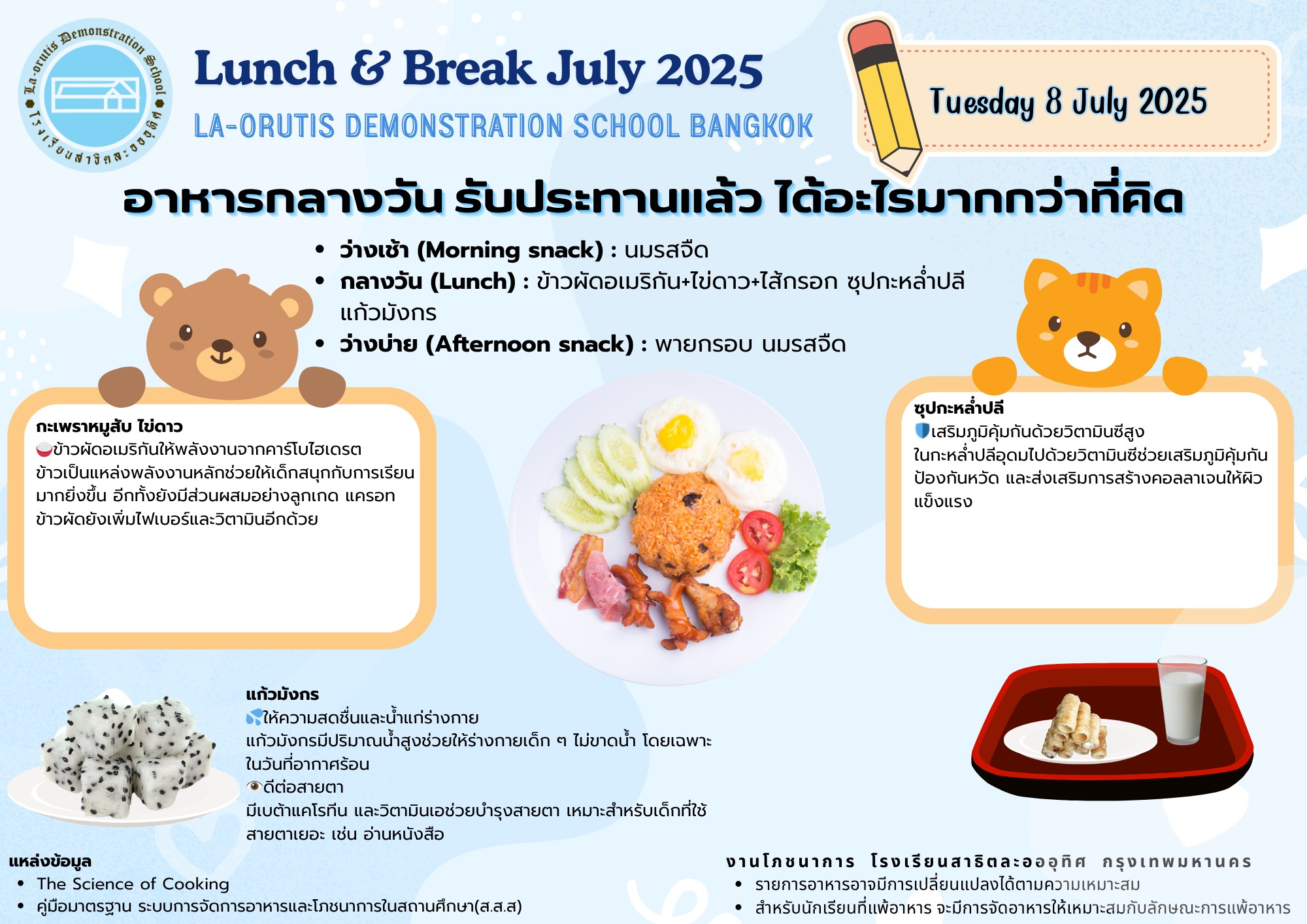 La-orutis Demonstration School
โรงเรียนสาธิตละอออุทิศ

Lunch & Break July 2025
LA-ORUTIS DEMONSTRATION SCHOOL BANGKOK

Tuesday 8 July 2025

อาหารกลางวัน รับประทานแล้ว ได้อะไรมากกว่าที่คิด

• ว่างเช้า (Morning snack) : นมรสจืด
• กลางวัน (Lunch) : ข้าวผัดอเมริกัน+ไข่ดาว+ไส้กรอก ซุปกะหล่ำปลี แก้วมังกร
• ว่างบ่าย (Afternoon snack) : พายกรอบ นมรสจืด

กะเพราหมูสับ ไข่ดาว
🍚ข้าวผัดอเมริกันให้พลังงานจากคาร์โบไฮเดรต
ข้าวเป็นแหล่งพลังงานหลักช่วยให้เด็กสนุกกับการเรียนมากยิ่งขึ้น อีกทั้งยังมีส่วนผสมอย่างลูกเกด แครอท ข้าวผัดยังเพิ่มไฟเบอร์และวิตามินอีกด้วย

ซุปกะหล่ำปลี
🛡️เสริมภูมิคุ้มกันด้วยวิตามินซีสูง
ในกะหล่ำปลีอุดมไปด้วยวิตามินซีช่วยเสริมภูมิคุ้มกัน ป้องกันหวัด และส่งเสริมการสร้างคอลลาเจนให้ผิวแข็งแรง

แก้วมังกร
💦ให้ความสดชื่นและน้ำแก่ร่างกาย
แก้วมังกรมีปริมาณน้ำสูงช่วยให้ร่างกายเด็ก ๆ ไม่ขาดน้ำ โดยเฉพาะในวันที่อากาศร้อน
👁️ดีต่อสายตา
มีเบต้าแคโรทีน และวิตามินเอช่วยบำรุงสายตา เหมาะสำหรับเด็กที่ใช้สายตาเยอะ เช่น อ่านหนังสือ

แหล่งข้อมูล
• The Science of Cooking
• คู่มือมาตรฐาน ระบบการจัดการอาหารและโภชนาการในสถานศึกษา(ส.ส.ส)

งานโภชนาการ โรงเรียนสาธิตละอออุทิศ กรุงเทพมหานคร
• รายการอาหารอาจมีการเปลี่ยนแปลงได้ตามความเหมาะสม
• สำหรับนักเรียนที่แพ้อาหาร จะมีการจัดอาหารให้เหมาะสมกับลักษณะการแพ้อาหาร